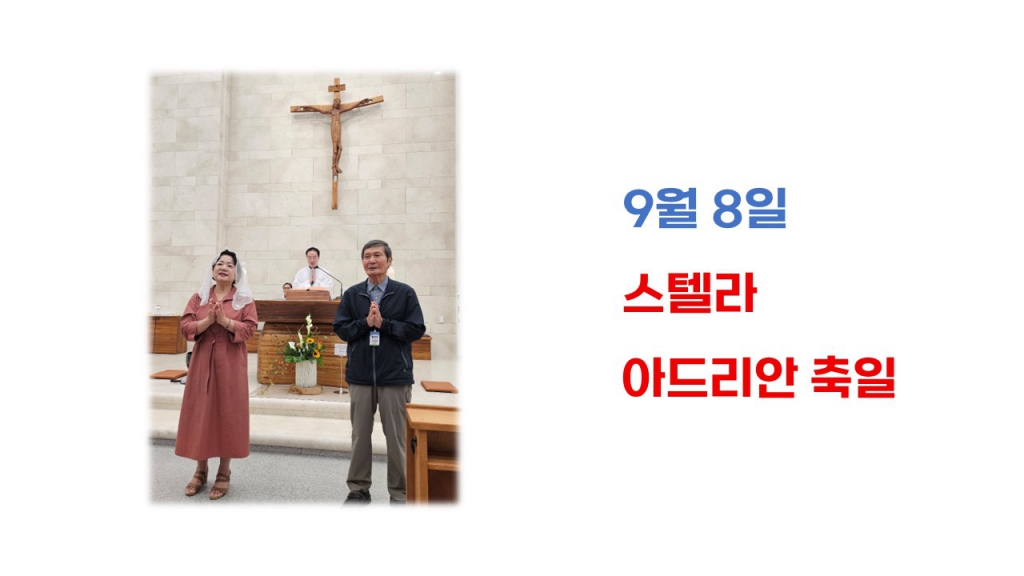 9월 8일

스텔라

아드리안 축일